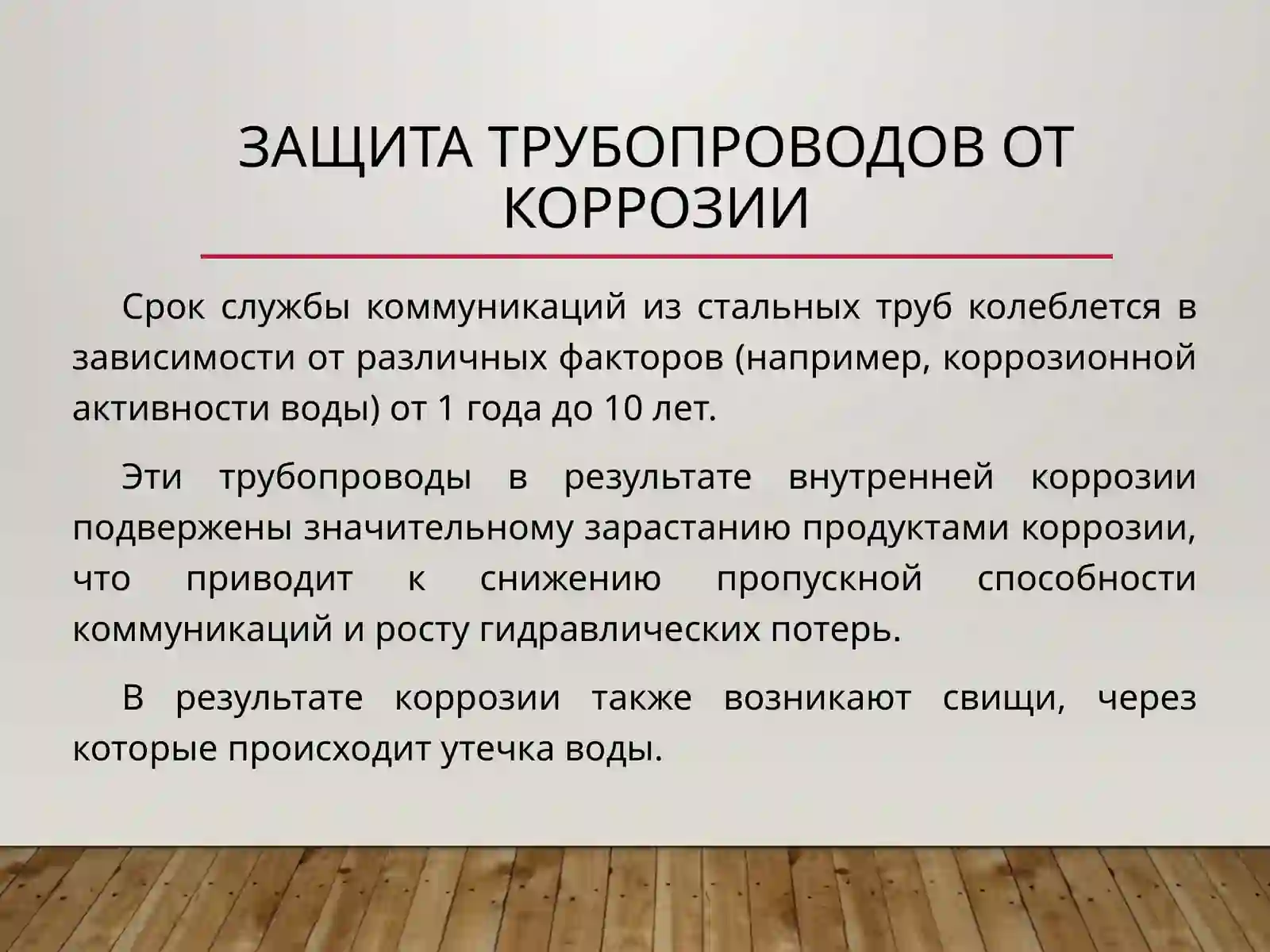 ЗАЩИТА ТРУБОПРОВОДОВ ОТ КОРРОЗИИ

Срок службы коммуникаций из стальных труб колеблется в зависимости от различных факторов (например, коррозионной активности воды) от 1 года до 10 лет.

Эти трубопроводы в результате внутренней коррозии подвержены значительному зарастанию продуктами коррозии, что приводит к снижению пропускной способности коммуникаций и росту гидравлических потерь.

В результате коррозии также возникают свищи, через которые происходит утечка воды.